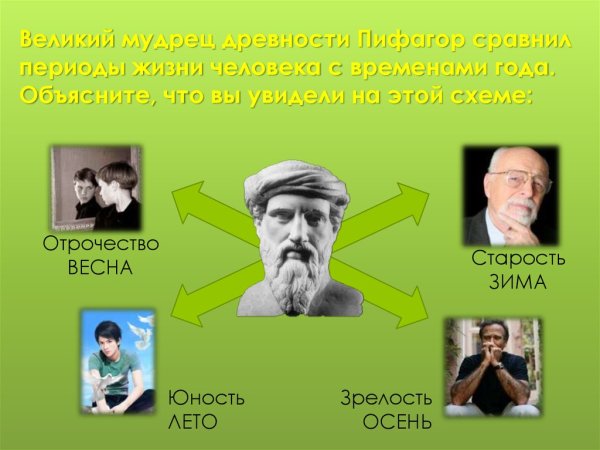 Великий мудрец древности Пифагор сравнил периоды жизни человека с временами года. Объясните, что вы увидели на этой схеме:

Отрочество
ВЕСНА

Старость
ЗИМА

Юность
ЛЕТО

Зрелость
ОСЕНЬ